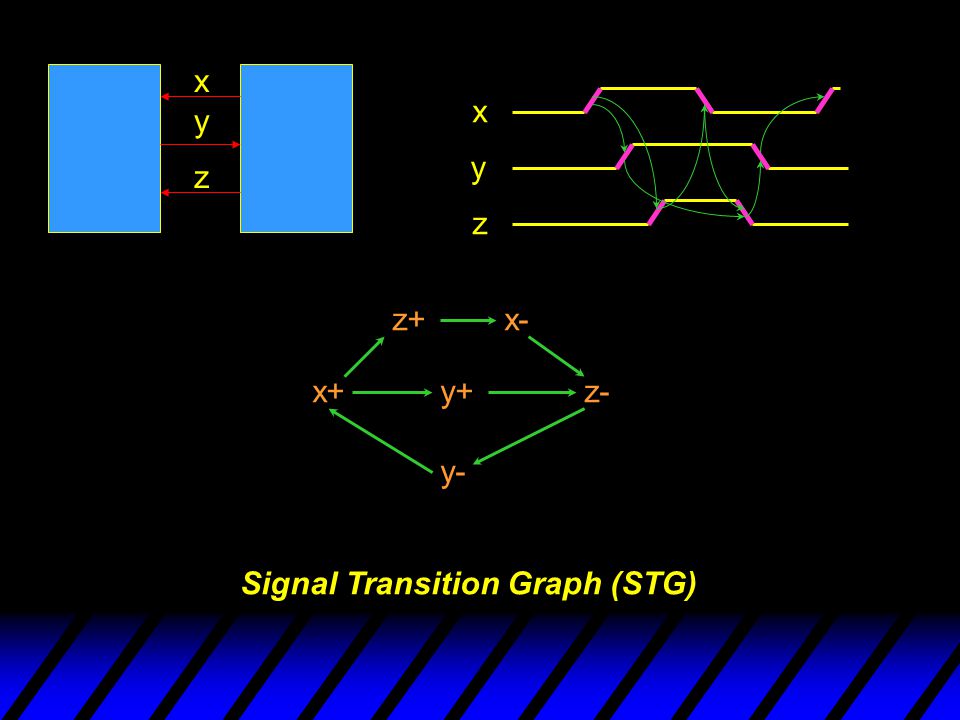 x
y
z

x
y
z

z+
x-
x+
y+
z-
y-

Signal Transition Graph (STG)